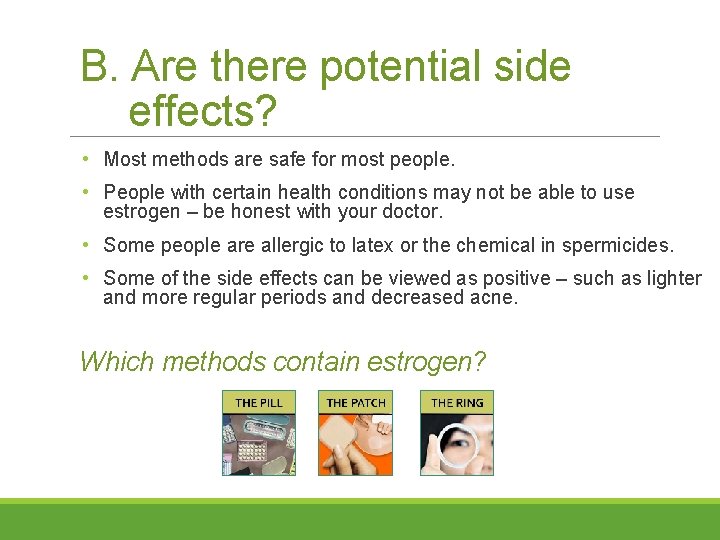 B. Are there potential side effects?

• Most methods are safe for most people.

• People with certain health conditions may not be able to use estrogen – be honest with your doctor.

• Some people are allergic to latex or the chemical in spermicides.

• Some of the side effects can be viewed as positive – such as lighter and more regular periods and decreased acne.

Which methods contain estrogen?

THE PILL

THE PATCH

THE RING